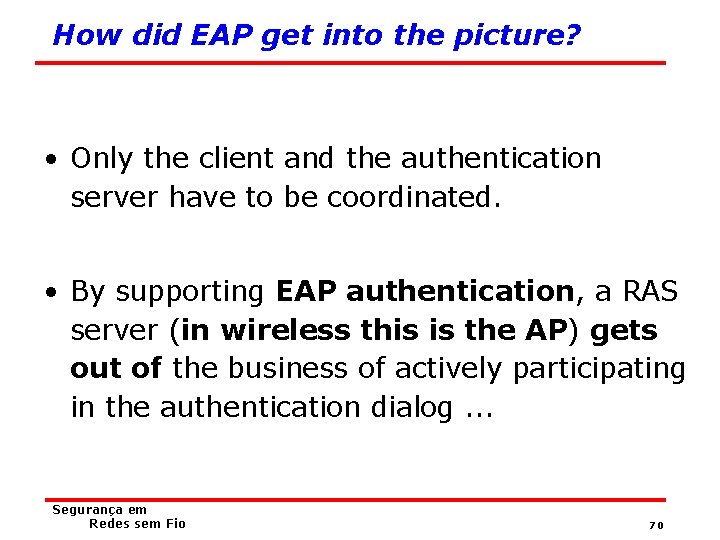 How did EAP get into the picture?

• Only the client and the authentication server have to be coordinated.

• By supporting EAP authentication, a RAS server (in wireless this is the AP) gets out of the business of actively participating in the authentication dialog ...

Segurança em
Redes sem Fio

70